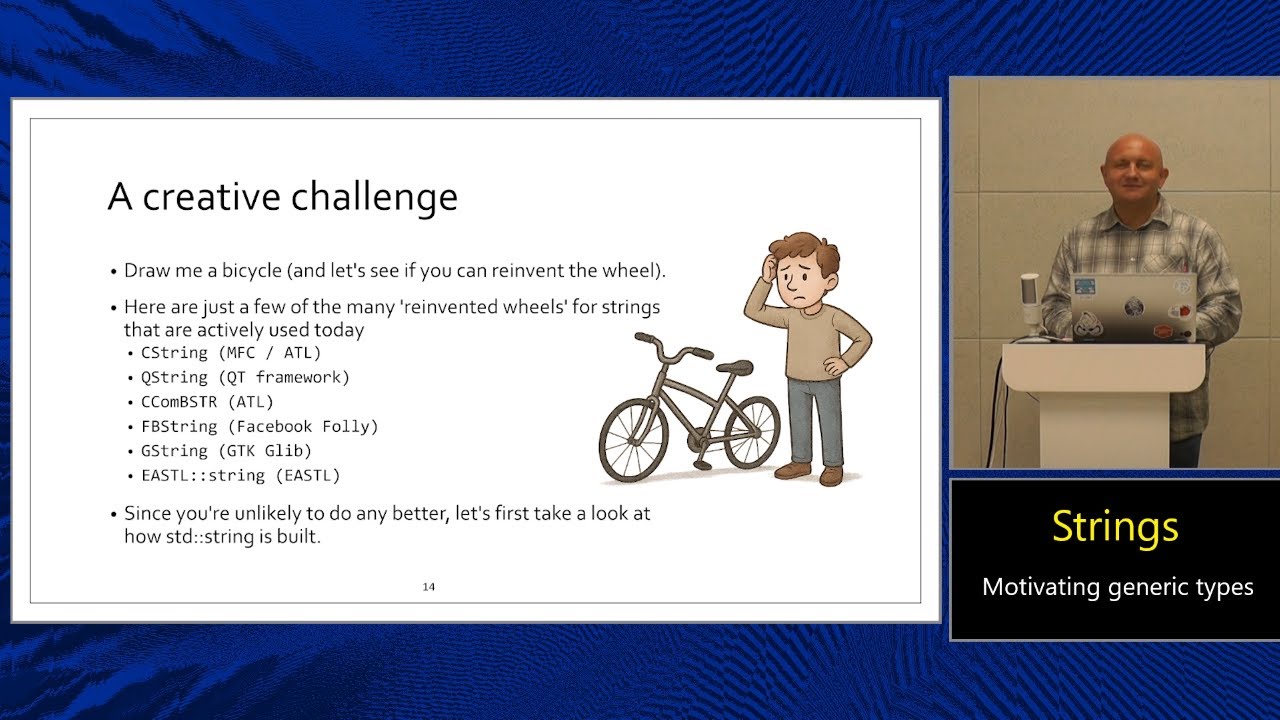 A creative challenge

• Draw me a bicycle (and let's see if you can reinvent the wheel).

• Here are just a few of the many 'reinvented wheels' for strings that are actively used today
 • CString (MFC / ATL)
 • QString (QT framework)
 • CComBSTR (ATL)
 • FBString (Facebook Folly)
 • GString (GTK Glib)
 • EASTL::string (EASTL)

• Since you're unlikely to do any better, let's first take a look at how std::string is built.

14

Strings

Motivating generic types